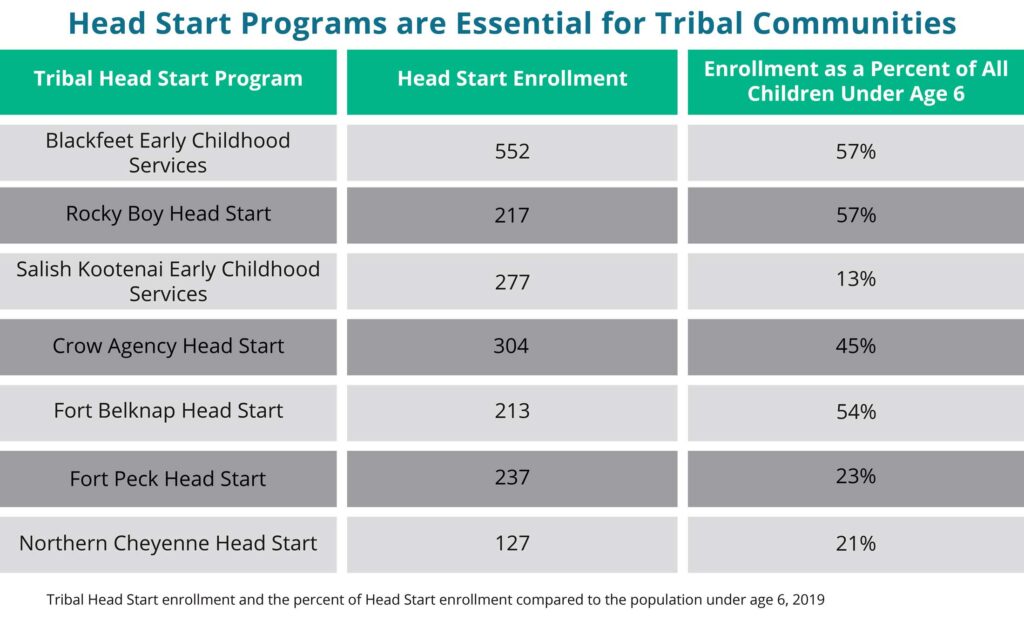 Head Start Programs are Essential for Tribal Communities

| Tribal Head Start Program | Head Start Enrollment | Enrollment as a Percent of All Children Under Age 6 |
|---|---|---|
| Blackfeet Early Childhood Services | 552 | 57% |
| Rocky Boy Head Start | 217 | 57% |
| Salish Kootenai Early Childhood Services | 277 | 13% |
| Crow Agency Head Start | 304 | 45% |
| Fort Belknap Head Start | 213 | 54% |
| Fort Peck Head Start | 237 | 23% |
| Northern Cheyenne Head Start | 127 | 21% |

Tribal Head Start enrollment and the percent of Head Start enrollment compared to the population under age 6, 2019